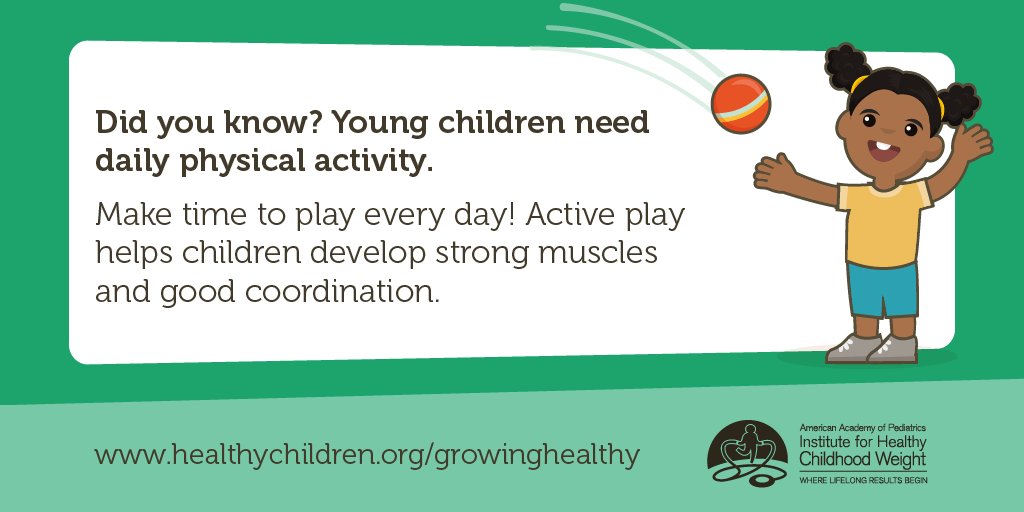 Did you know? Young children need daily physical activity.

Make time to play every day! Active play helps children develop strong muscles and good coordination.

www.healthychildren.org/growinghealthy

American Academy of Pediatrics
Institute for Healthy Childhood Weight
WHERE LIFELONG RESULTS BEGIN